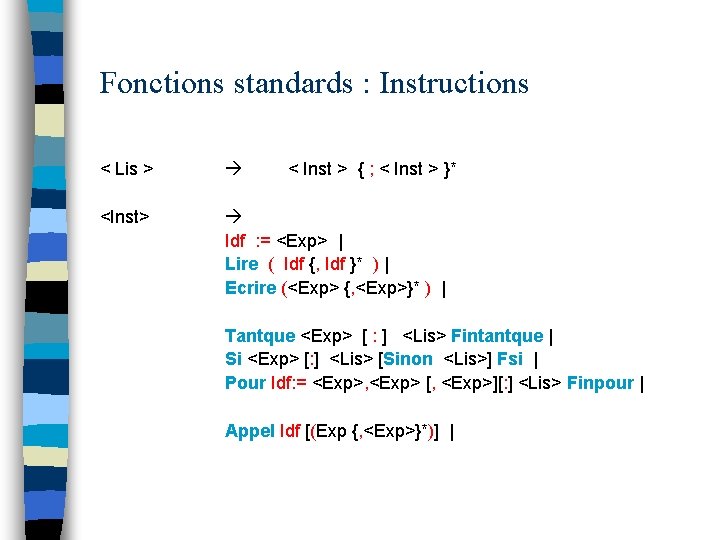 Fonctions standards : Instructions

< Lis > → < Inst > { ; < Inst > }*

<Inst> →
Idf := <Exp> |
Lire ( Idf {, Idf }* ) |
Ecrire (<Exp> {,<Exp>}* ) |

Tantque <Exp> [ : ] <Lis> Fintantque |
Si <Exp> [:] <Lis> [Sinon <Lis>] Fsi |
Pour Idf:= <Exp>,<Exp> [, <Exp>][:] <Lis> Finpour |

Appel Idf [(Exp {,<Exp>}*)] |